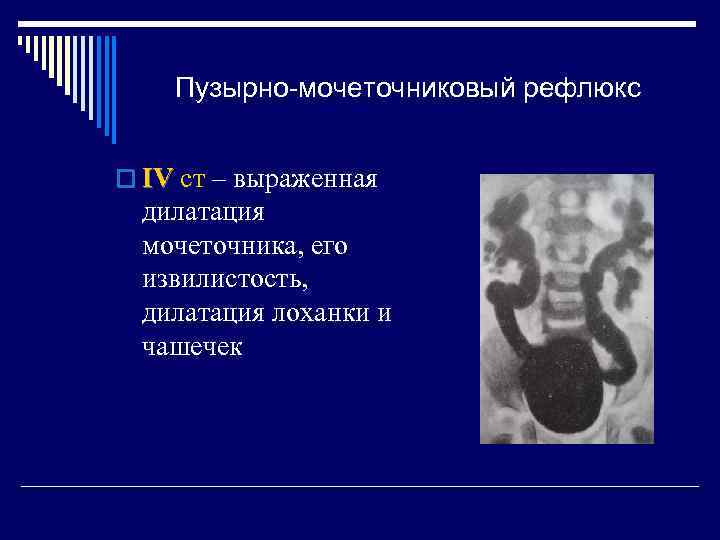 Пузырно-мочеточниковый рефлюкс

IV ст – выраженная дилатация мочеточника, его извилистость, дилатация лоханки и чашечек